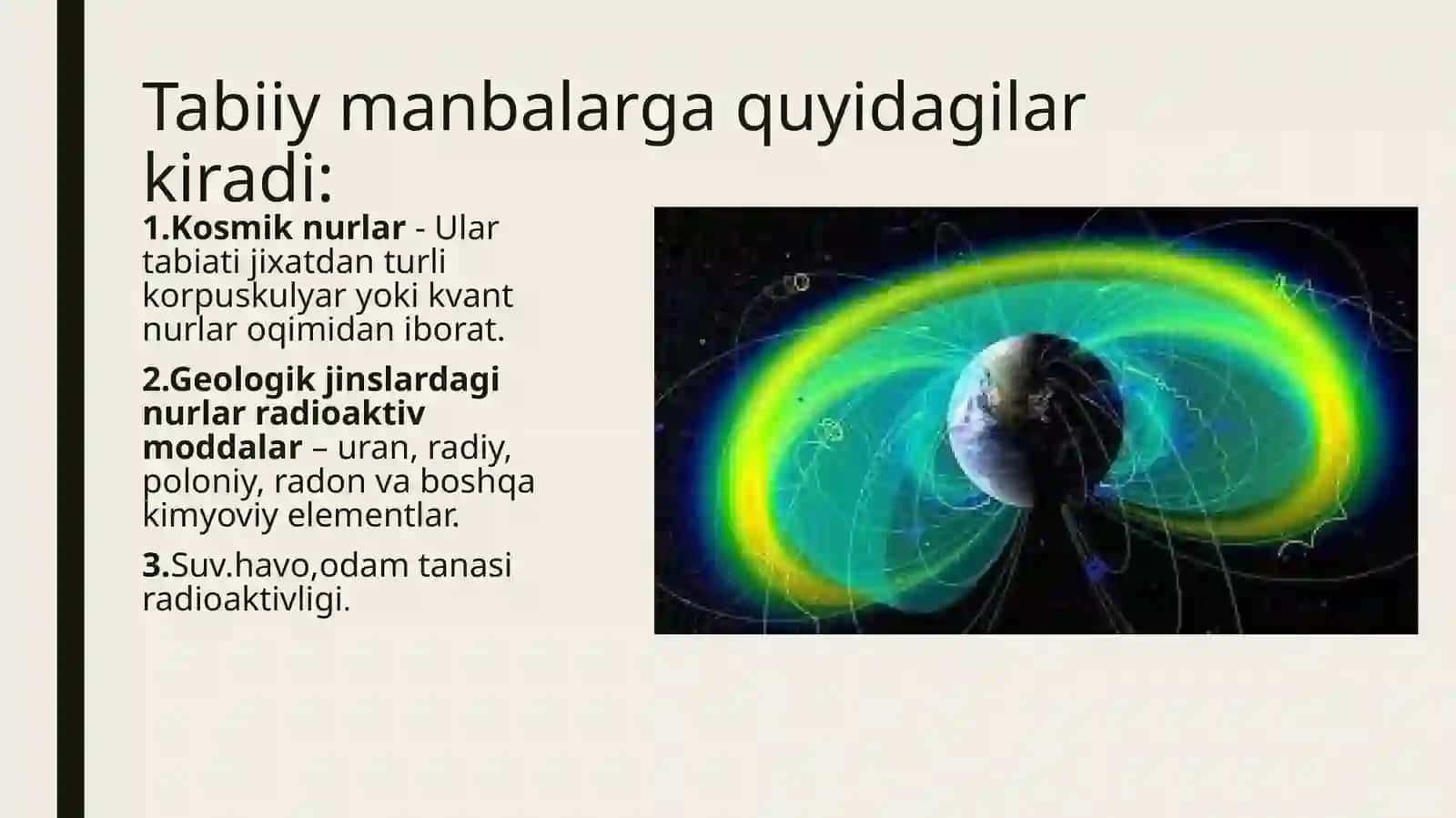 Tabiiy manbalarga quyidagilar kiradi:

1.Kosmik nurlar - Ular tabiati jixatdan turli korpuskulyar yoki kvant nurlar oqimidan iborat.

2.Geologik jinslardagi nurlar radioaktiv moddalar – uran, radiy, poloniy, radon va boshqa kimyoviy elementlar.

3.Suv.havo,odam tanasi radioaktivligi.